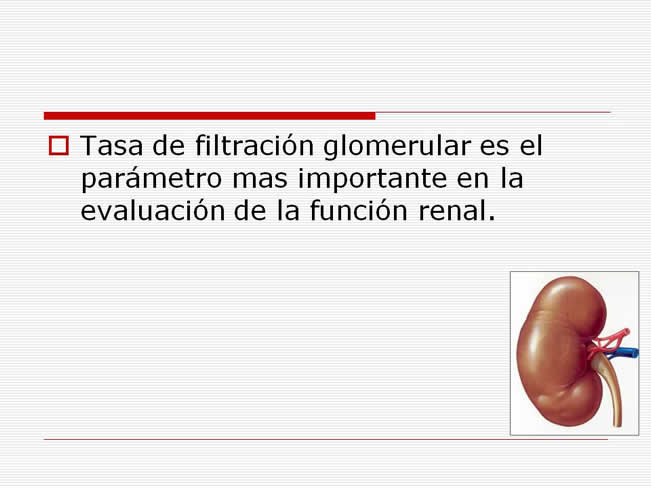 Tasa de filtración glomerular es el parámetro mas importante en la evaluación de la función renal.